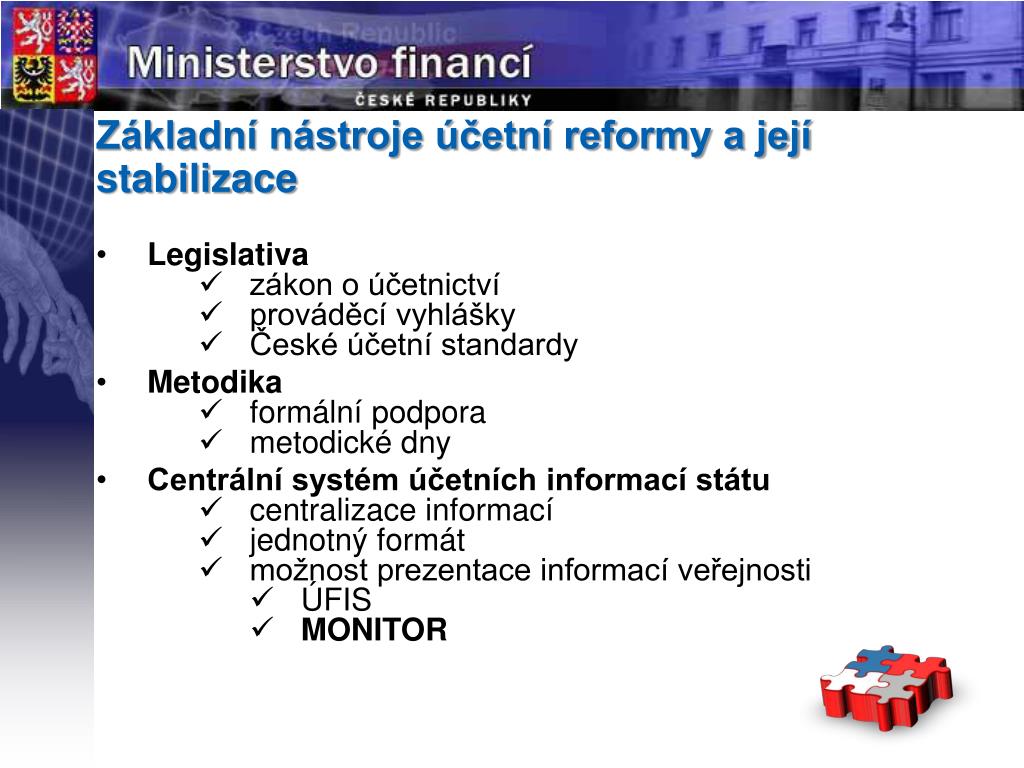 Czech Republic
Ministerstvo financí
ČESKÉ REPUBLIKY

Základní nástroje účetní reformy a její stabilizace

• Legislativa
✓ zákon o účetnictví
✓ prováděcí vyhlášky
✓ České účetní standardy
• Metodika
✓ formální podpora
✓ metodické dny
• Centrální systém účetních informací státu
✓ centralizace informací
✓ jednotný formát
✓ možnost prezentace informací veřejnosti
✓ ÚFIS
✓ MONITOR